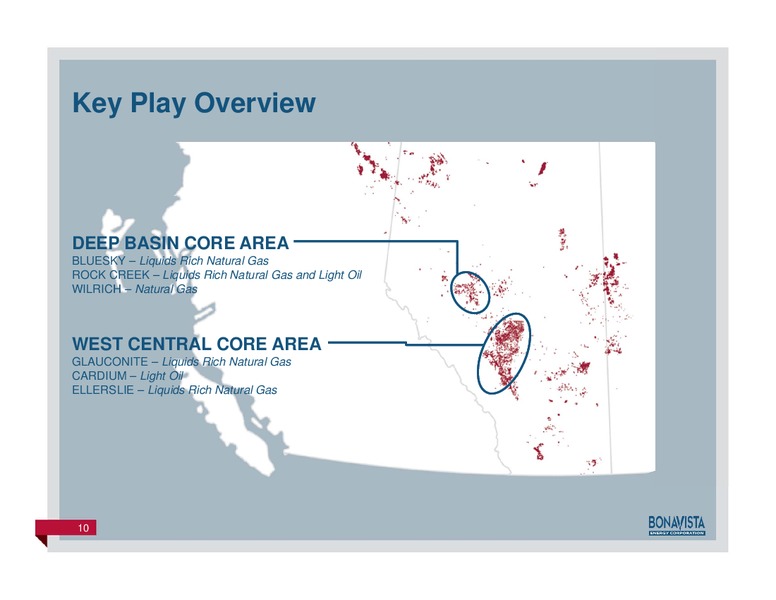 Key Play Overview

DEEP BASIN CORE AREA
BLUESKY – Liquids Rich Natural Gas
ROCK CREEK – Liquids Rich Natural Gas and Light Oil
WILRICH – Natural Gas

WEST CENTRAL CORE AREA
GLAUCONITE – Liquids Rich Natural Gas
CARDIUM – Light Oil
ELLERSLIE – Liquids Rich Natural Gas

10

BONAVISTA
ENERGY CORPORATION